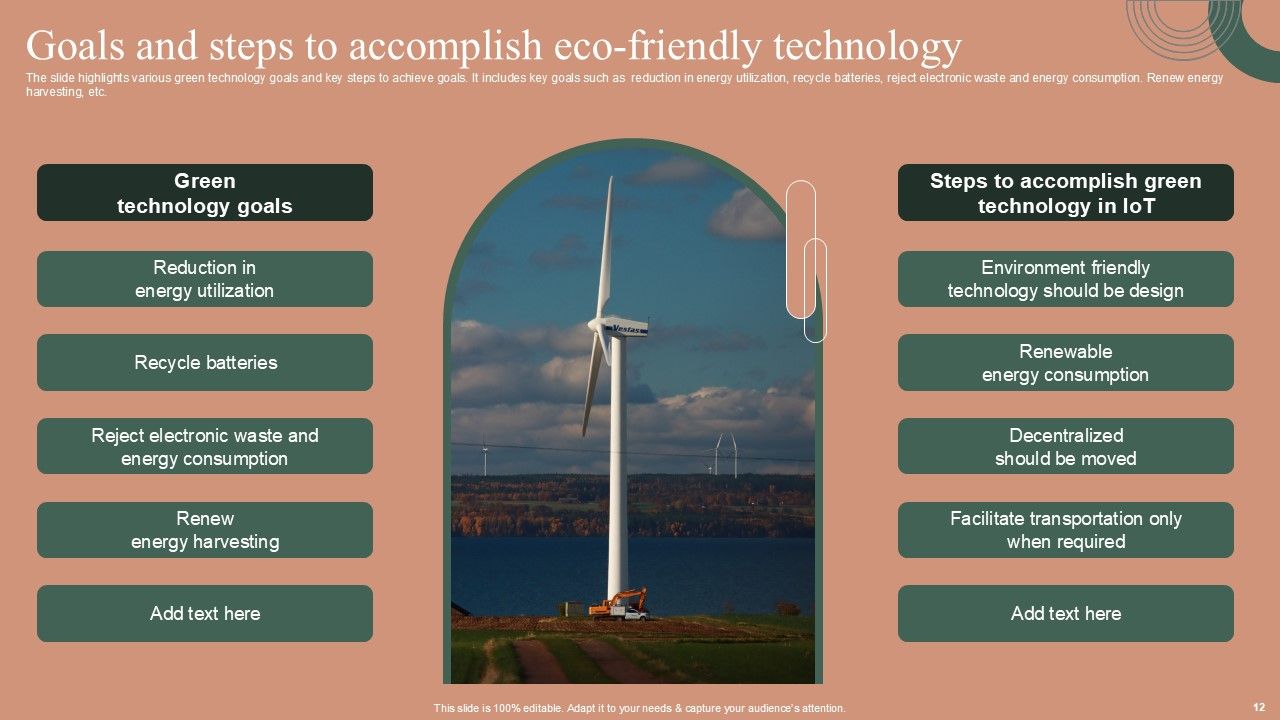 Goals and steps to accomplish eco-friendly technology

The slide highlights various green technology goals and key steps to achieve goals. It includes key goals such as reduction in energy utilization, recycle batteries, reject electronic waste and energy consumption. Renew energy harvesting, etc.

Green technology goals

Reduction in energy utilization

Recycle batteries

Reject electronic waste and energy consumption

Renew energy harvesting

Add text here

Vestas

Steps to accomplish green technology in IoT

Environment friendly technology should be design

Renewable energy consumption

Decentralized should be moved

Facilitate transportation only when required

Add text here

This slide is 100% editable. Adapt it to your needs & capture your audience's attention.

12